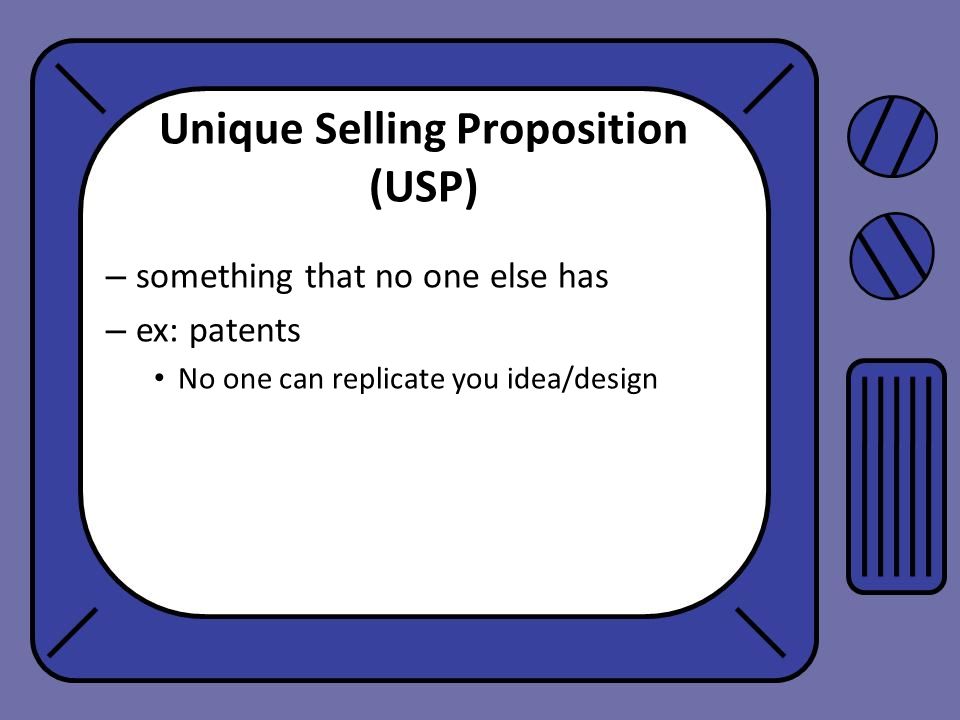 Unique Selling Proposition (USP)

– something that no one else has
– ex: patents
• No one can replicate you idea/design